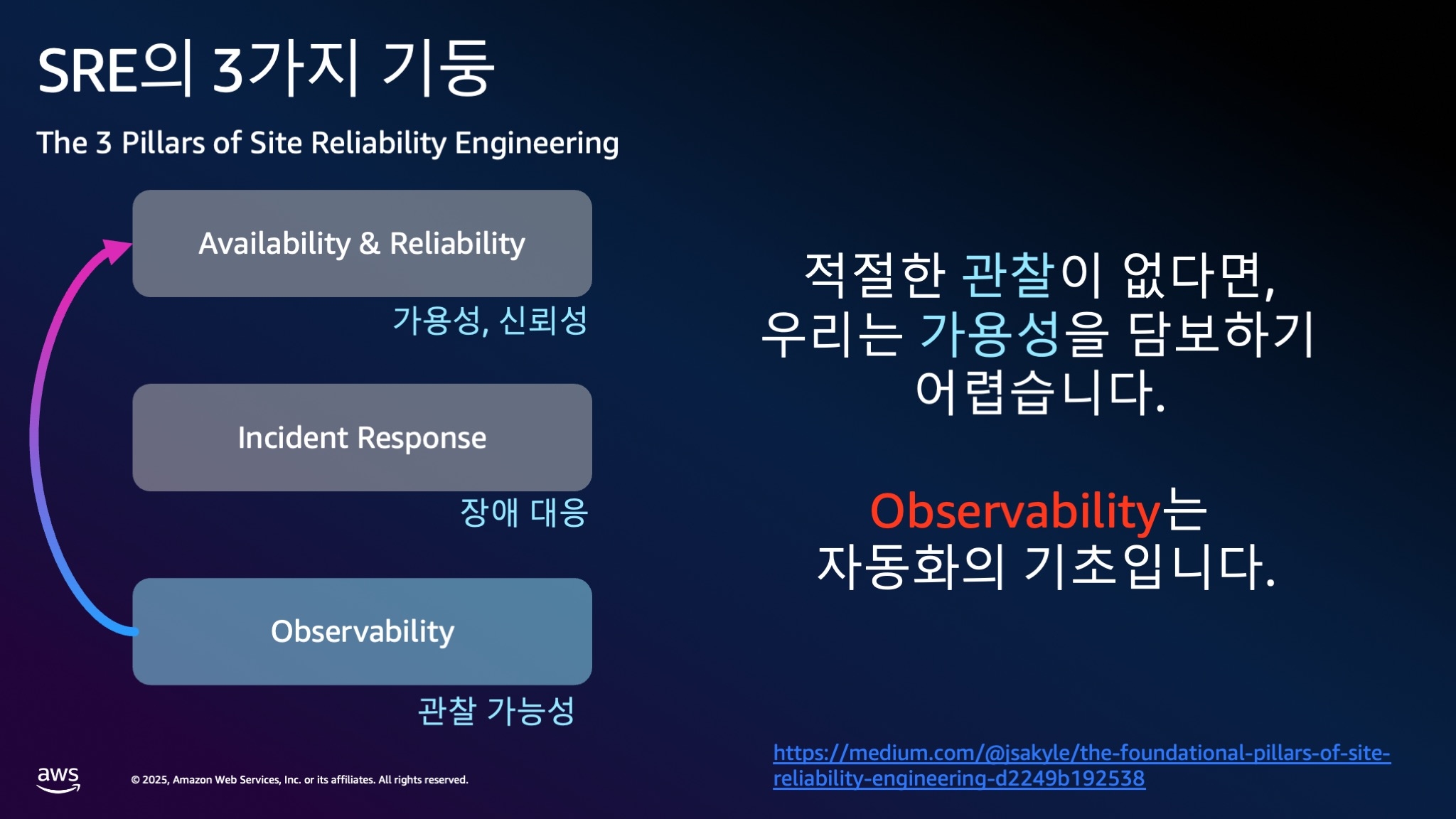 SRE의 3가지 기둥

The 3 Pillars of Site Reliability Engineering

Availability & Reliability

가용성, 신뢰성

Incident Response

장애 대응

Observability

관찰 가능성

적절한 관찰이 없다면, 우리는 가용성을 담보하기 어렵습니다.

Observability는 자동화의 기초입니다.

https://medium.com/@jsakyle/the-foundational-pillars-of-site-reliability-engineering-d2249b192538

aws

© 2025, Amazon Web Services, Inc. or its affiliates. All rights reserved.